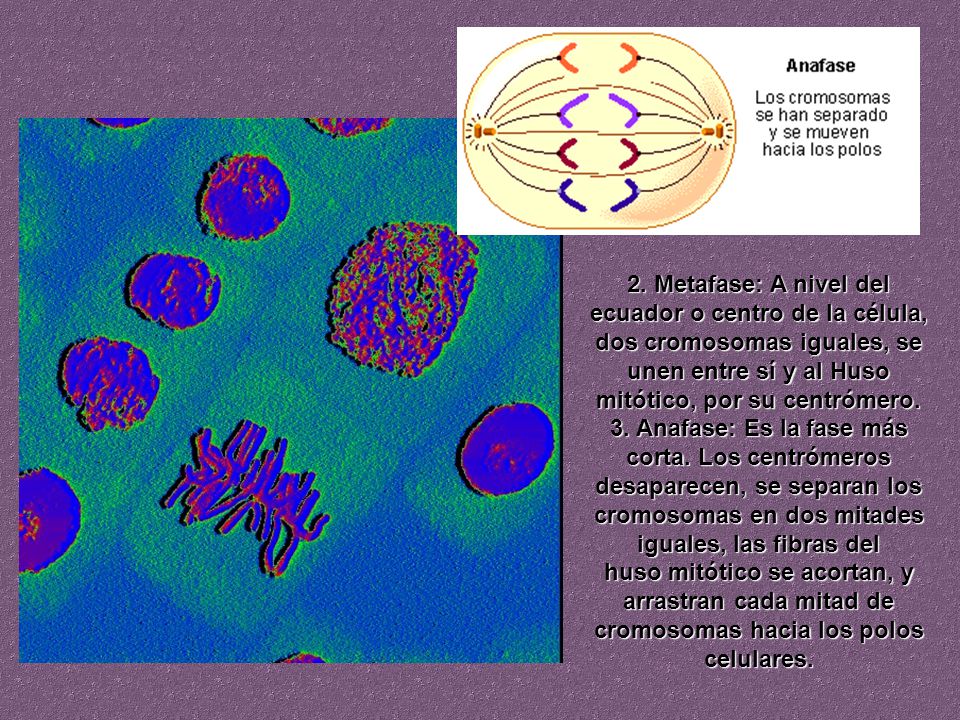 Anafase

Los cromosomas se han separado y se mueven hacia los polos

2. Metafase: A nivel del ecuador o centro de la célula, dos cromosomas iguales, se unen entre sí y al Huso mitótico, por su centrómero.
3. Anafase: Es la fase más corta. Los centrómeros desaparecen, se separan los cromosomas en dos mitades iguales, las fibras del huso mitótico se acortan, y arrastran cada mitad de cromosomas hacia los polos celulares.